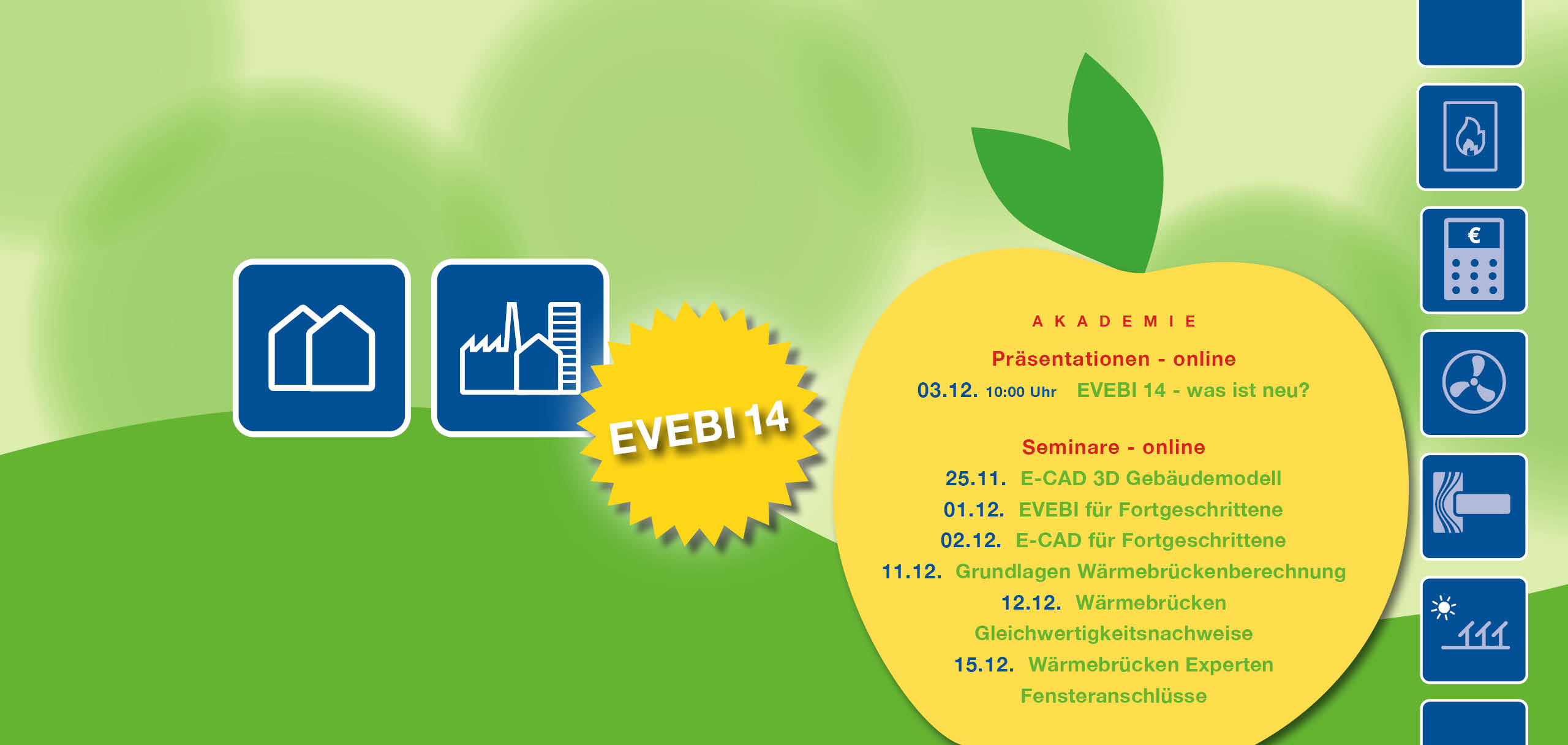 EVEBI 14

AKADEMIE

Präsentationen - online

03.12. 10:00 Uhr EVEBI 14 - was ist neu?

Seminare - online

25.11. E-CAD 3D Gebäudemodell

01.12. EVEBI für Fortgeschrittene

02.12. E-CAD für Fortgeschrittene

11.12. Grundlagen Wärmebrückenberechnung

12.12. Wärmebrücken Gleichwertigkeitsnachweise

15.12. Wärmebrücken Experten Fensteranschlüsse

€